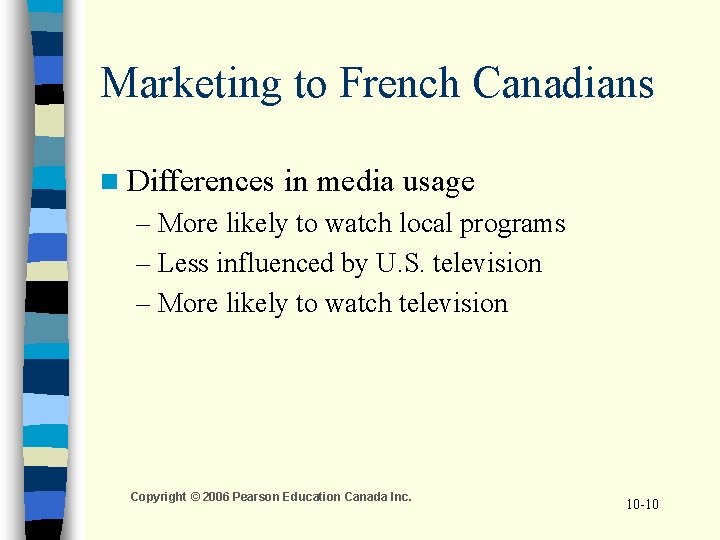 Marketing to French Canadians

Differences in media usage
– More likely to watch local programs
– Less influenced by U.S. television
– More likely to watch television

Copyright © 2006 Pearson Education Canada Inc.

10-10